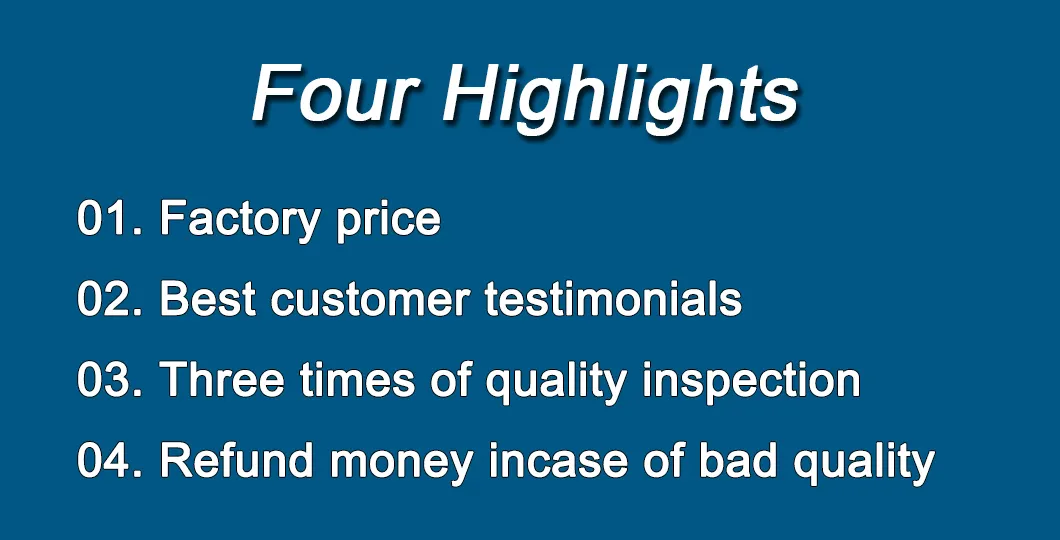 Four Highlights

01. Factory price

02. Best customer testimonials

03. Three times of quality inspection

04. Refund money incase of bad quality